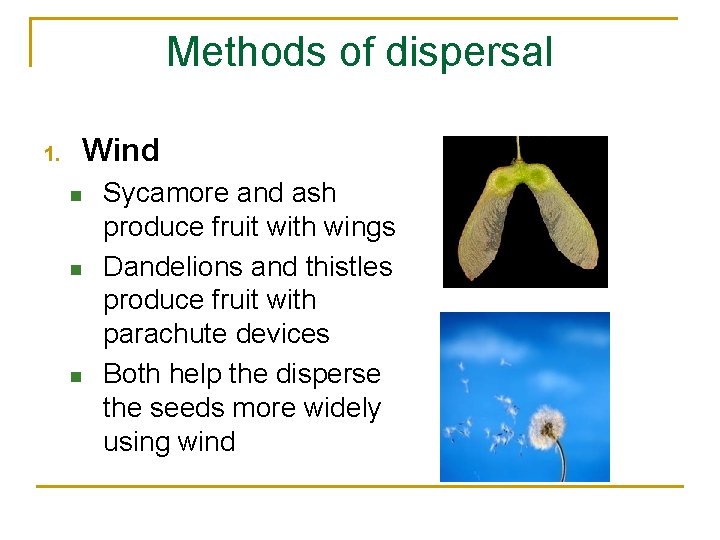 Methods of dispersal

1. Wind

- Sycamore and ash produce fruit with wings
- Dandelions and thistles produce fruit with parachute devices
- Both help the disperse the seeds more widely using wind